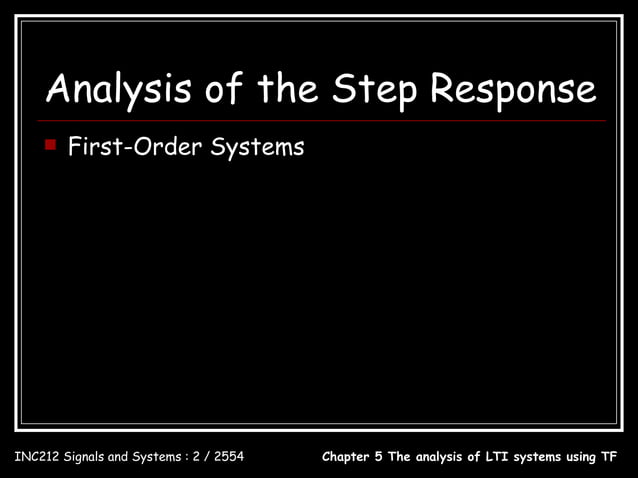 Analysis of the Step Response

First-Order Systems

INC212 Signals and Systems : 2 / 2554

Chapter 5 The analysis of LTI systems using TF